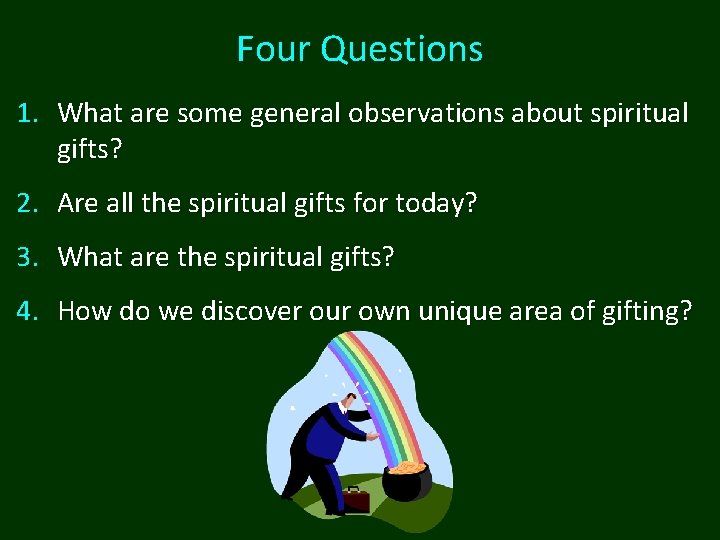 Four Questions

1. What are some general observations about spiritual gifts?

2. Are all the spiritual gifts for today?

3. What are the spiritual gifts?

4. How do we discover our own unique area of gifting?